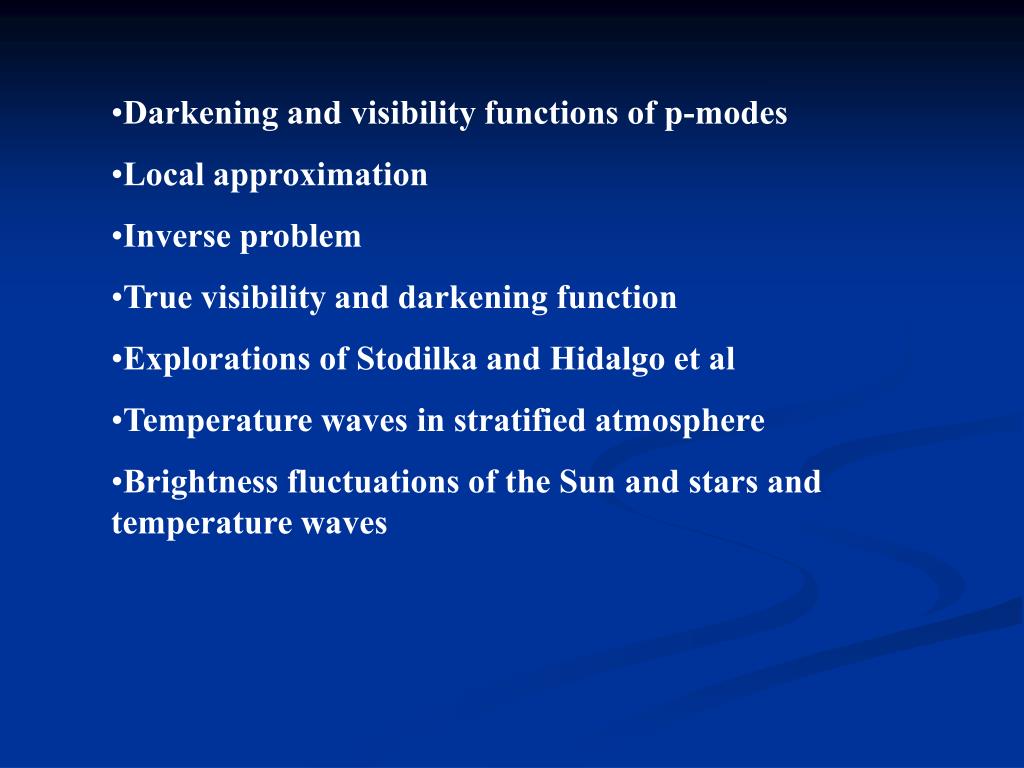 •Darkening and visibility functions of p-modes

•Local approximation

•Inverse problem

•True visibility and darkening function

•Explorations of Stodilka and Hidalgo et al

•Temperature waves in stratified atmosphere

•Brightness fluctuations of the Sun and stars and temperature waves